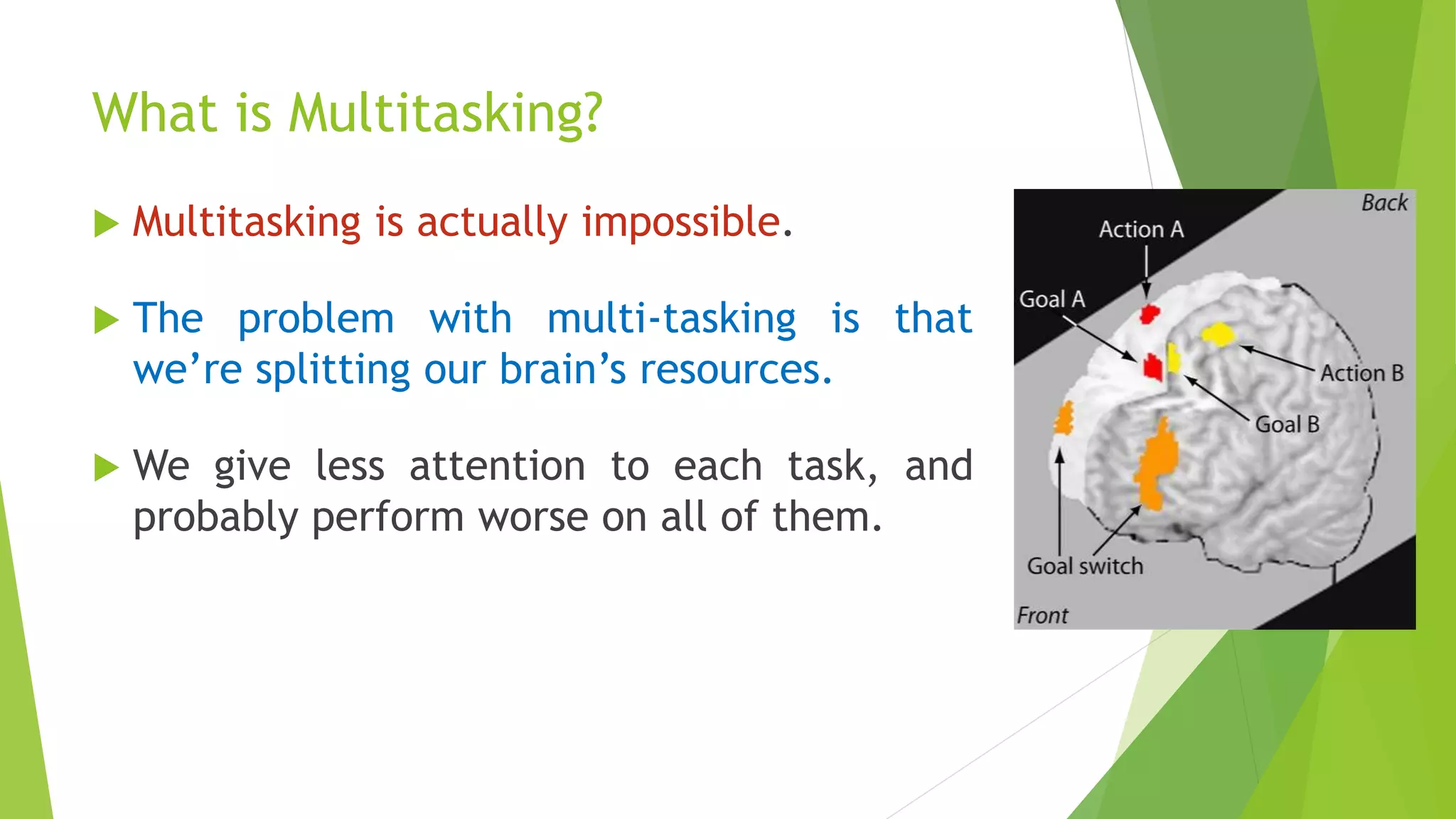 What is Multitasking?

Multitasking is actually impossible.

The problem with multi-tasking is that we're splitting our brain's resources.

We give less attention to each task, and probably perform worse on all of them.

Back
Action A
Goal A
Action B
Goal B
Goal switch
Front